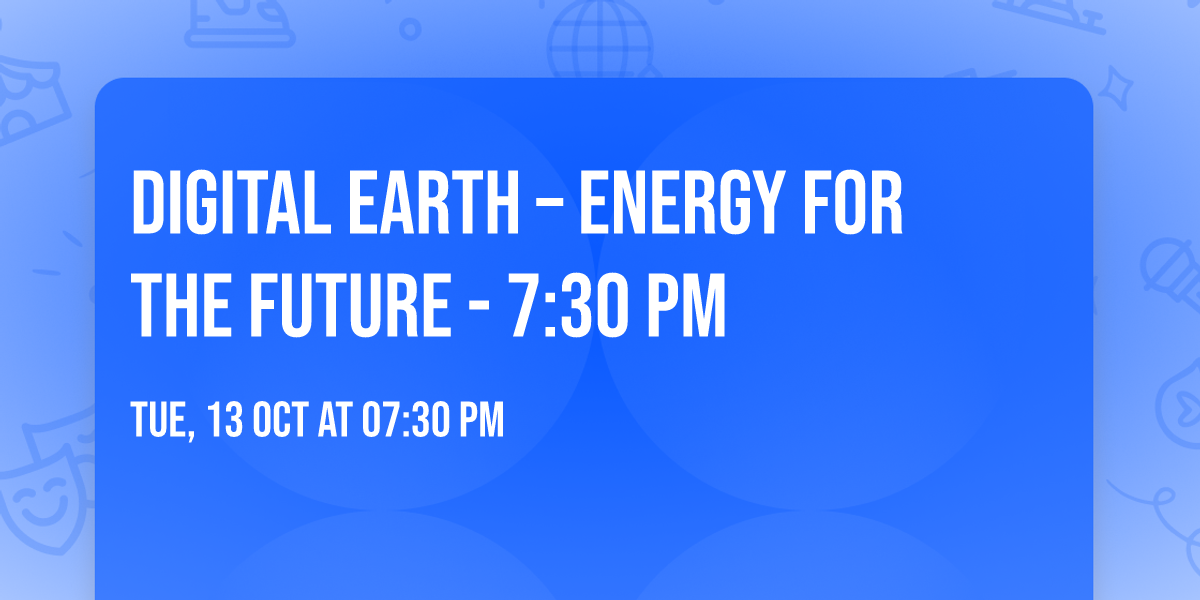 DIGITAL EARTH – ENERGY FOR THE FUTURE - 7:30 PM

TUE, 13 OCT AT 07:30 PM